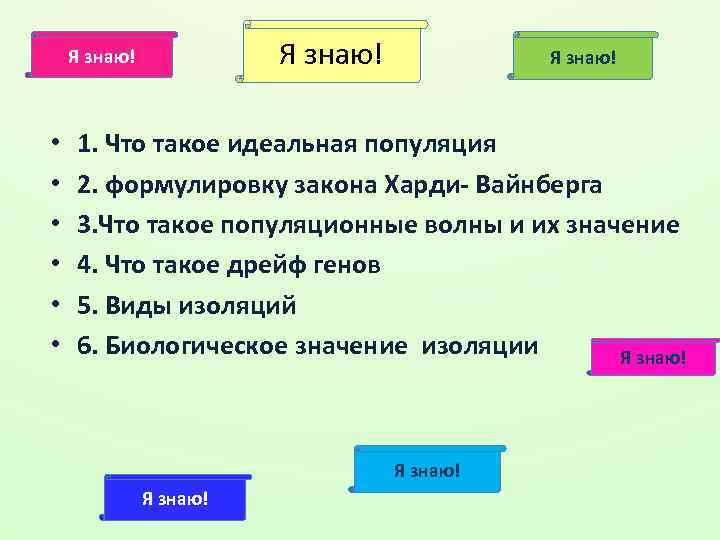 Я знаю!

Я знаю!

Я знаю!

• 1. Что такое идеальная популяция
• 2. формулировку закона Харди- Вайнберга
• 3.Что такое популяционные волны и их значение
• 4. Что такое дрейф генов
• 5. Виды изоляций
• 6. Биологическое значение изоляции

Я знаю!

Я знаю!

Я знаю!